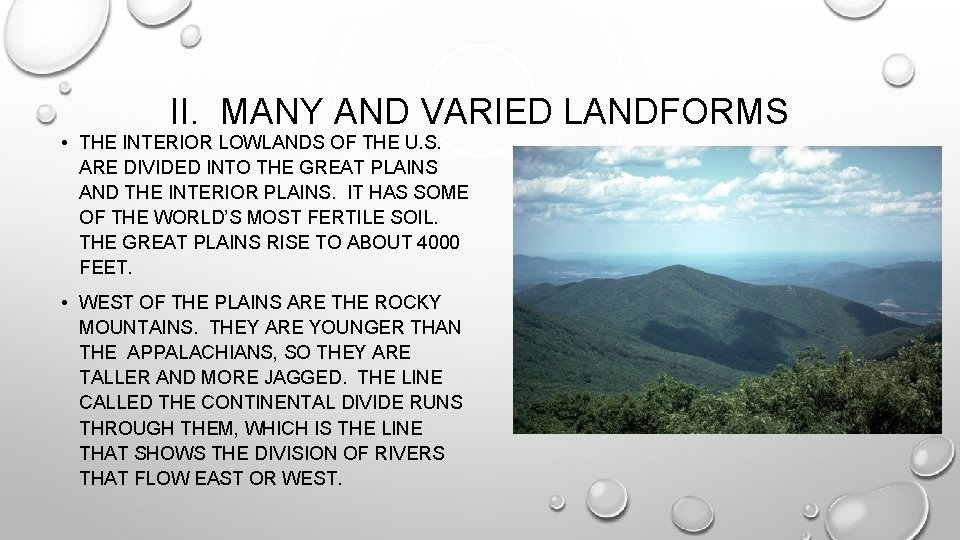 II. MANY AND VARIED LANDFORMS

• THE INTERIOR LOWLANDS OF THE U.S. ARE DIVIDED INTO THE GREAT PLAINS AND THE INTERIOR PLAINS. IT HAS SOME OF THE WORLD'S MOST FERTILE SOIL. THE GREAT PLAINS RISE TO ABOUT 4000 FEET.

• WEST OF THE PLAINS ARE THE ROCKY MOUNTAINS. THEY ARE YOUNGER THAN THE APPALACHIANS, SO THEY ARE TALLER AND MORE JAGGED. THE LINE CALLED THE CONTINENTAL DIVIDE RUNS THROUGH THEM, WHICH IS THE LINE THAT SHOWS THE DIVISION OF RIVERS THAT FLOW EAST OR WEST.